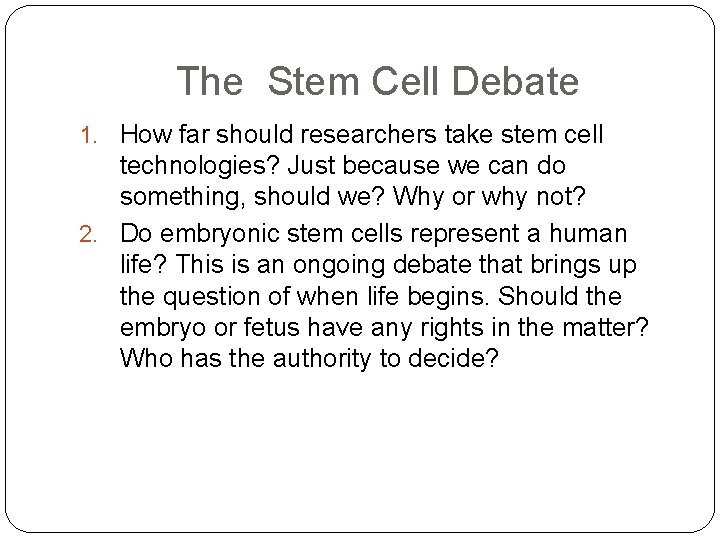 The  Stem Cell Debate

1. How far should researchers take stem cell technologies? Just because we can do something, should we? Why or why not?
2. Do embryonic stem cells represent a human life? This is an ongoing debate that brings up the question of when life begins. Should the embryo or fetus have any rights in the matter? Who has the authority to decide?